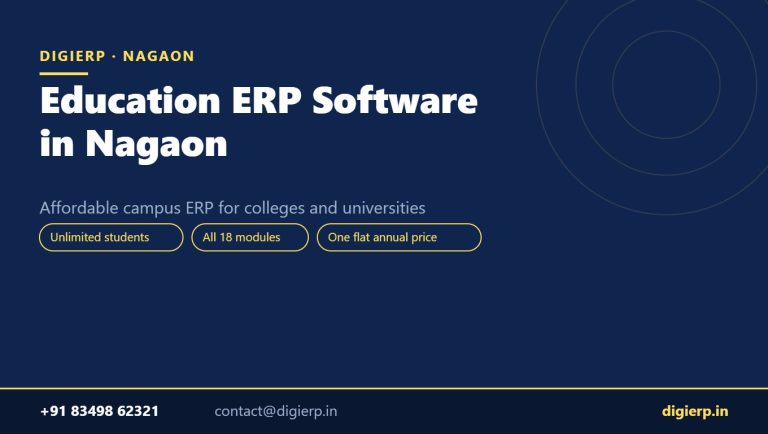 DIGIERP · NAGAON

Education ERP Software in Nagaon

Affordable campus ERP for colleges and universities

Unlimited students

All 18 modules

One flat annual price

+91 83498 62321

contact@digierp.in

digierp.in